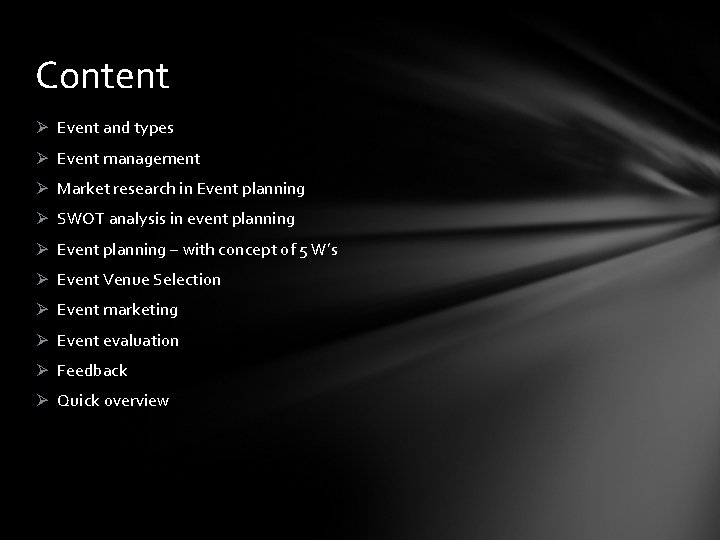 Content

➢ Event and types
➢ Event management
➢ Market research in Event planning
➢ SWOT analysis in event planning
➢ Event planning – with concept of 5 W's
➢ Event Venue Selection
➢ Event marketing
➢ Event evaluation
➢ Feedback
➢ Quick overview